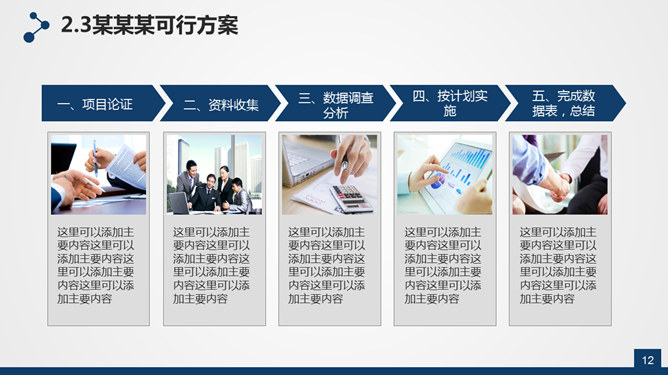 2.3某某某可行方案

一、项目论证

二、资料收集

三、数据调查分析

四、按计划实施

五、完成数据表，总结

这里可以添加主要内容这里可以添加主要内容这里可以添加主要内容这里可以添加主要内容

这里可以添加主要内容这里可以添加主要内容这里可以添加主要内容这里可以添加主要内容

这里可以添加主要内容这里可以添加主要内容这里可以添加主要内容这里可以添加主要内容

这里可以添加主要内容这里可以添加主要内容这里可以添加主要内容这里可以添加主要内容

这里可以添加主要内容这里可以添加主要内容这里可以添加主要内容这里可以添加主要内容

12